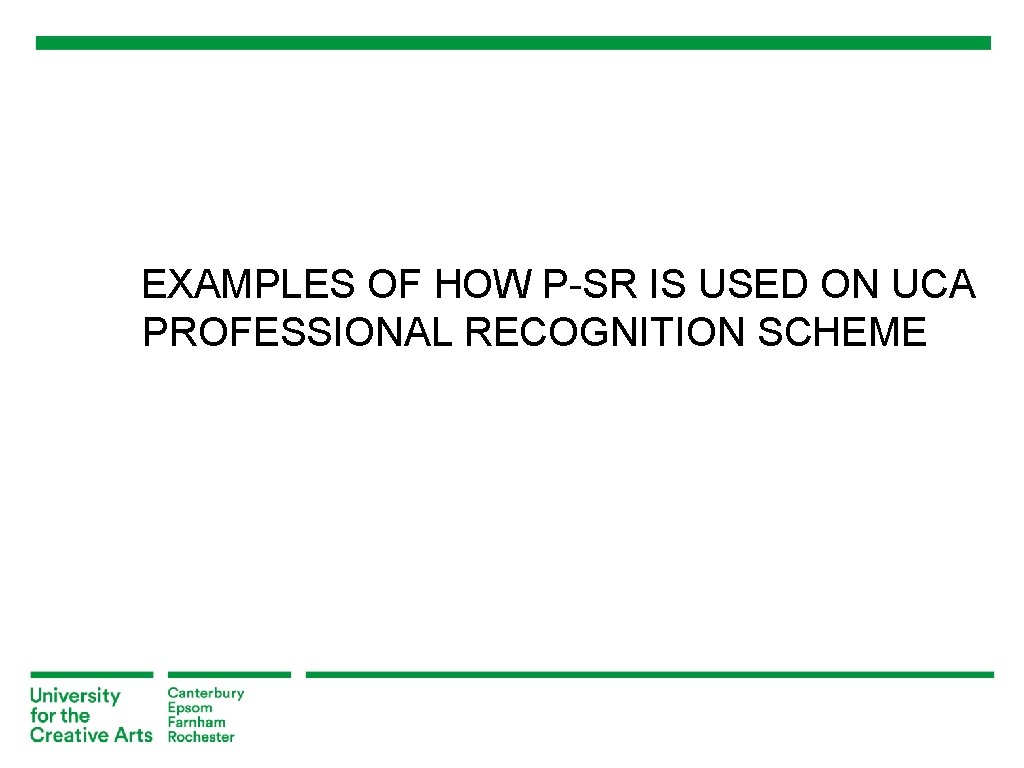 EXAMPLES OF HOW P-SR IS USED ON UCA PROFESSIONAL RECOGNITION SCHEME

University for the Creative Arts

Canterbury
Epsom
Farnham
Rochester